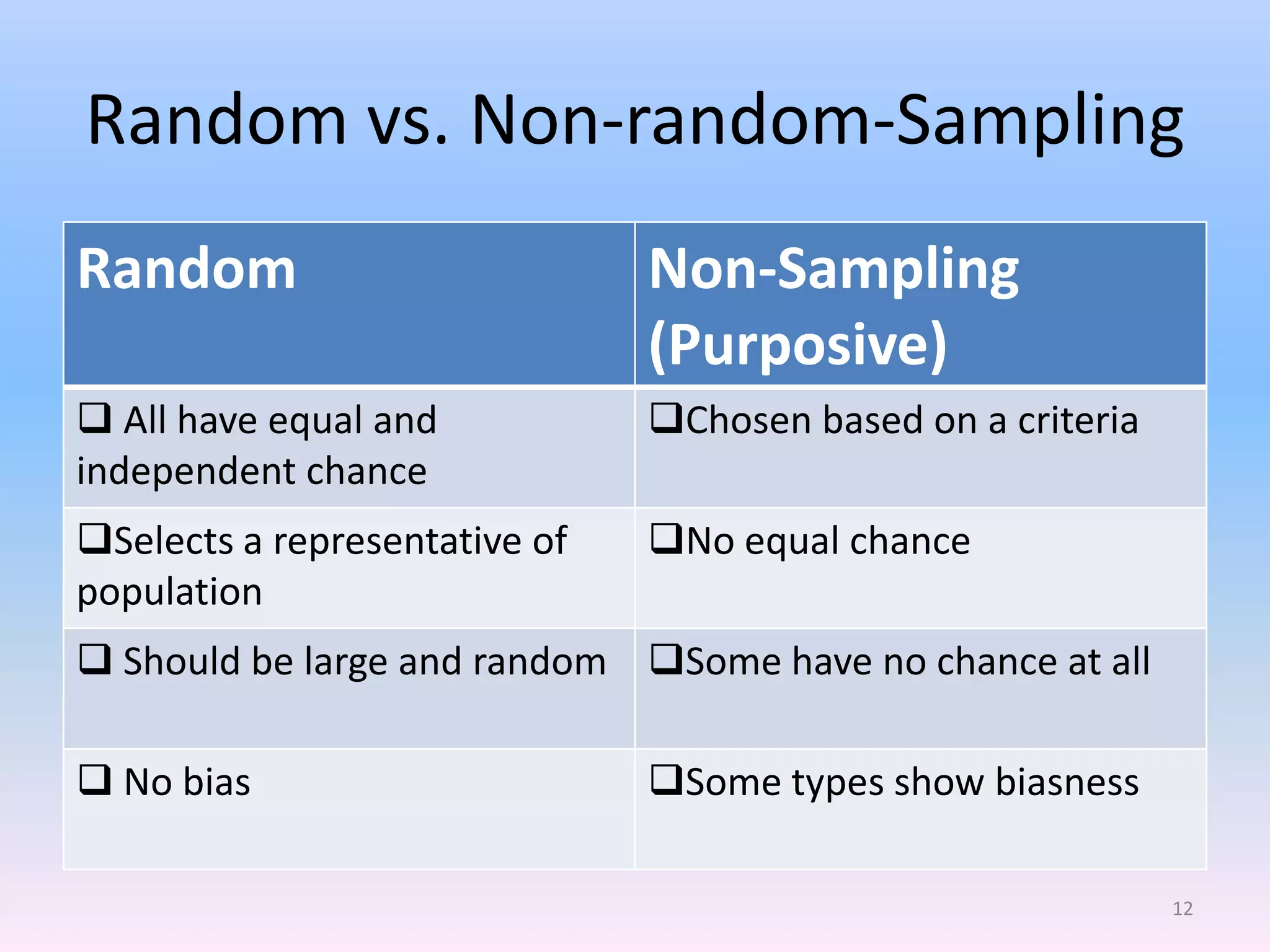 Random vs. Non-random-Sampling

| Random | Non-Sampling (Purposive) |
|---|---|
| ❑ All have equal and independent chance | ❑Chosen based on a criteria |
| ❑Selects a representative of population | ❑No equal chance |
| ❑ Should be large and random | ❑Some have no chance at all |
| ❑ No bias | ❑Some types show biasness |

12